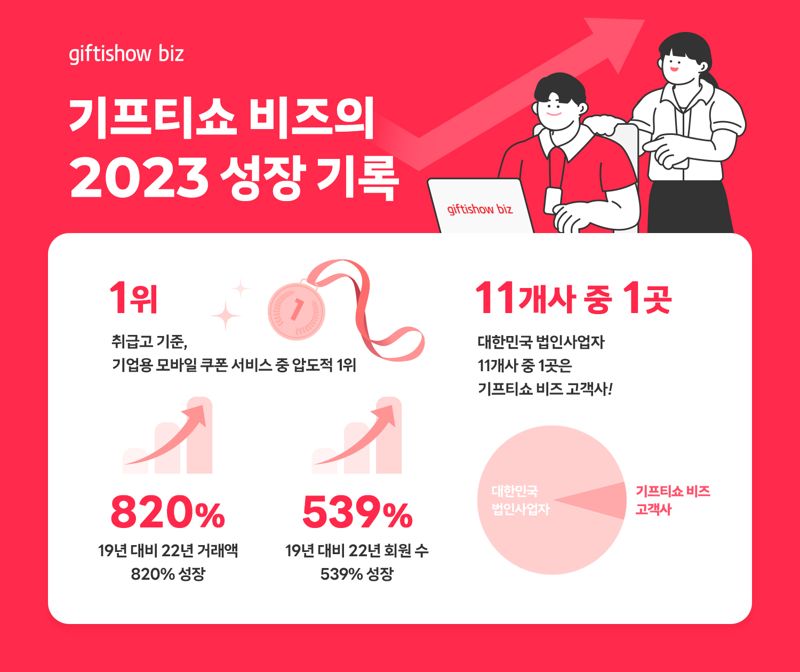 giftishow biz

기프티쇼 비즈의 2023 성장 기록

giftishow biz

1위

1

취급고 기준,
기업용 모바일 쿠폰 서비스 중 압도적 1위

820%

19년 대비 22년 거래액
820% 성장

539%

19년 대비 22년 회원 수
539% 성장

11개사 중 1곳

대한민국 법인사업자
11개사 중 1곳은
기프티쇼 비즈 고객사!

대한민국
법인사업자

기프티쇼 비즈
고객사